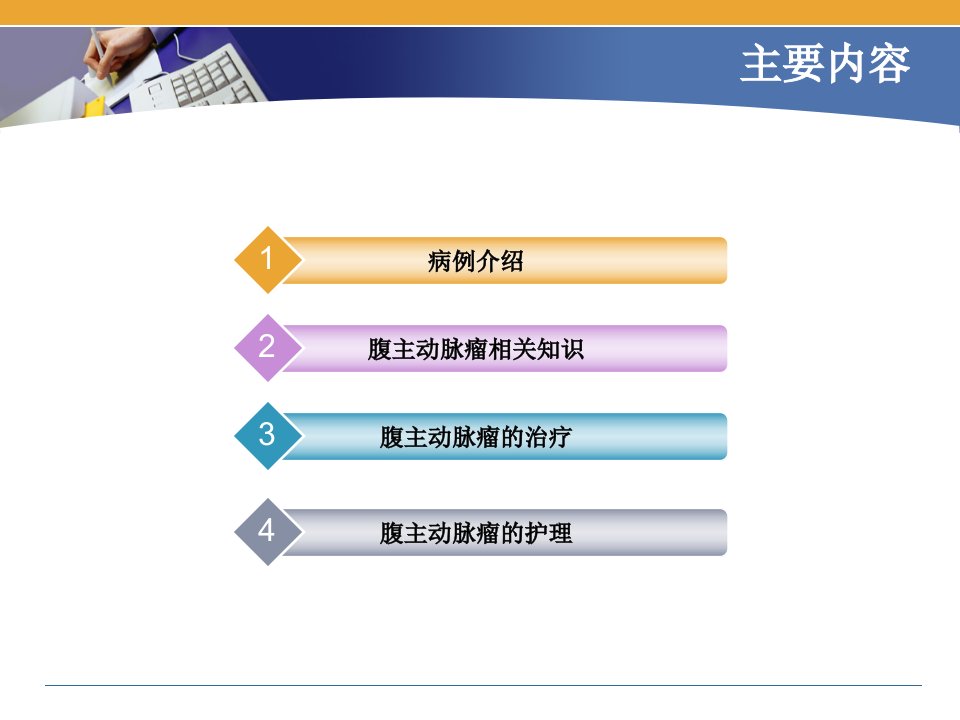 主要内容

1 病例介绍

2 腹主动脉瘤相关知识

3 腹主动脉瘤的治疗

4 腹主动脉瘤的护理